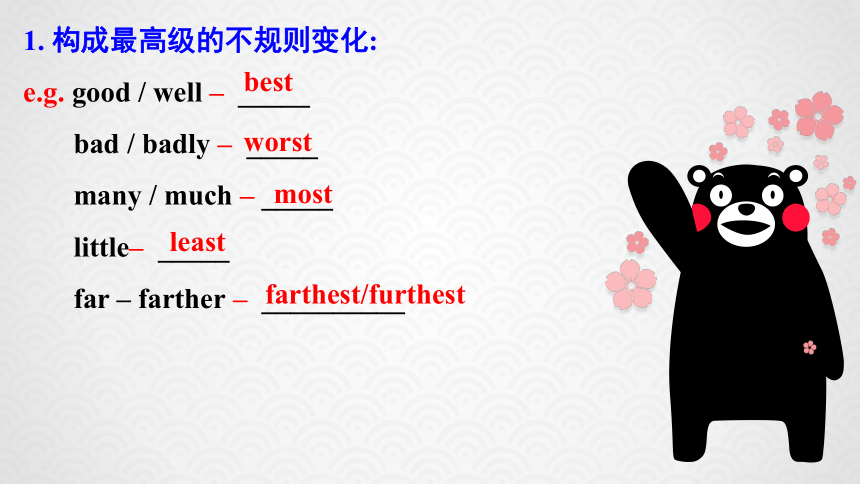 1. 构成最高级的不规则变化:

e.g. good / well – best

bad / badly – worst

many / much – most

little– least

far – farther – farthest/furthest